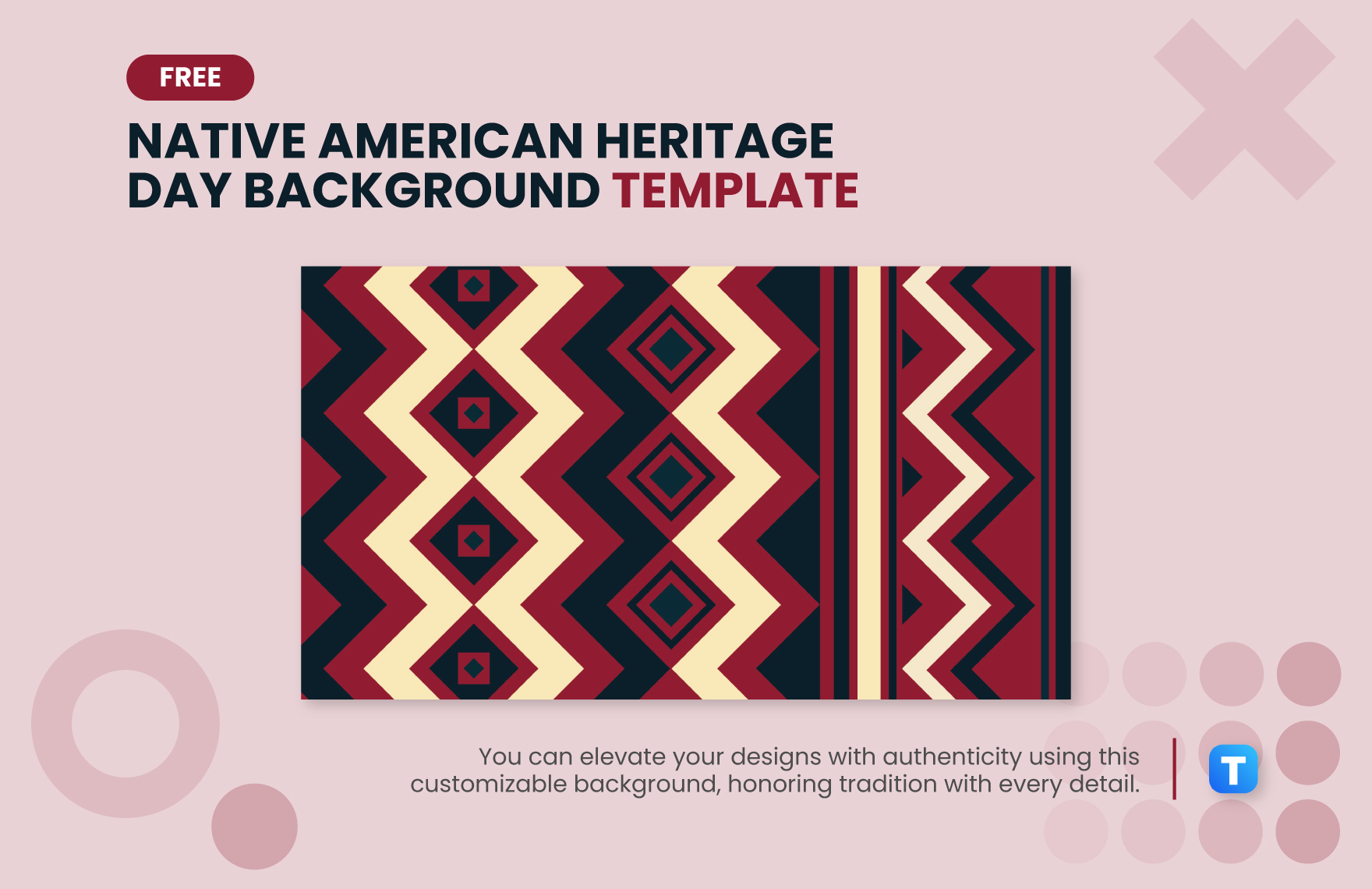 FREE

NATIVE AMERICAN HERITAGE DAY BACKGROUND TEMPLATE

You can elevate your designs with authenticity using this customizable background, honoring tradition with every detail.

T